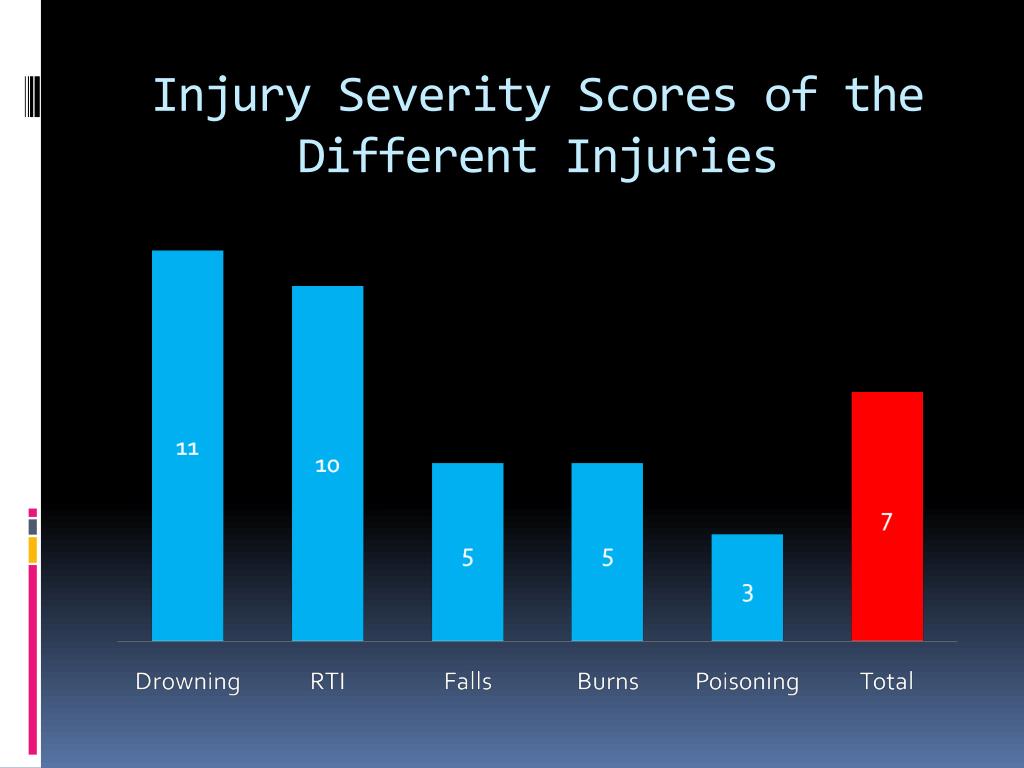 Injury Severity Scores of the Different Injuries

11

10

5

5

3

7

Drowning RTI Falls Burns Poisoning Total